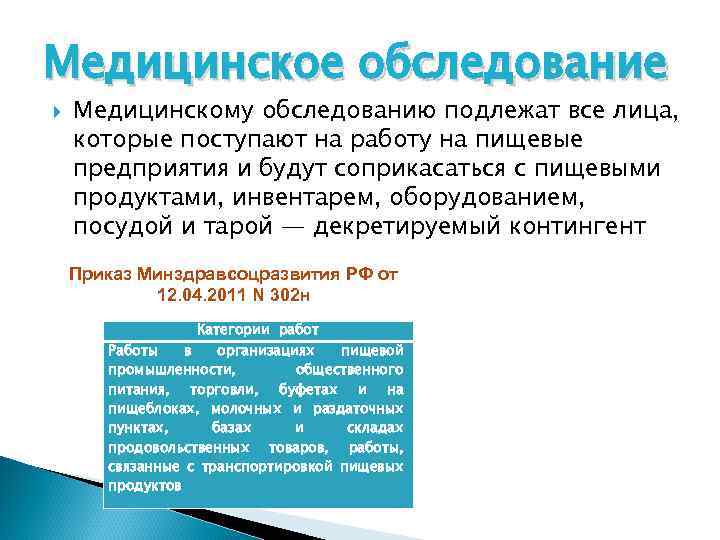 Медицинское обследование

Медицинскому обследованию подлежат все лица, которые поступают на работу на пищевые предприятия и будут соприкасаться с пищевыми продуктами, инвентарем, оборудованием, посудой и тарой — декретируемый контингент

Приказ Минздравсоцразвития РФ от 12.04.2011 N 302н

| Категории работ |
|---|
| Работы в организациях пищевой промышленности, общественного питания, торговли, буфетах и на пищеблоках, молочных и раздаточных пунктах, базах и складах продовольственных товаров, работы, связанные с транспортировкой пищевых продуктов |